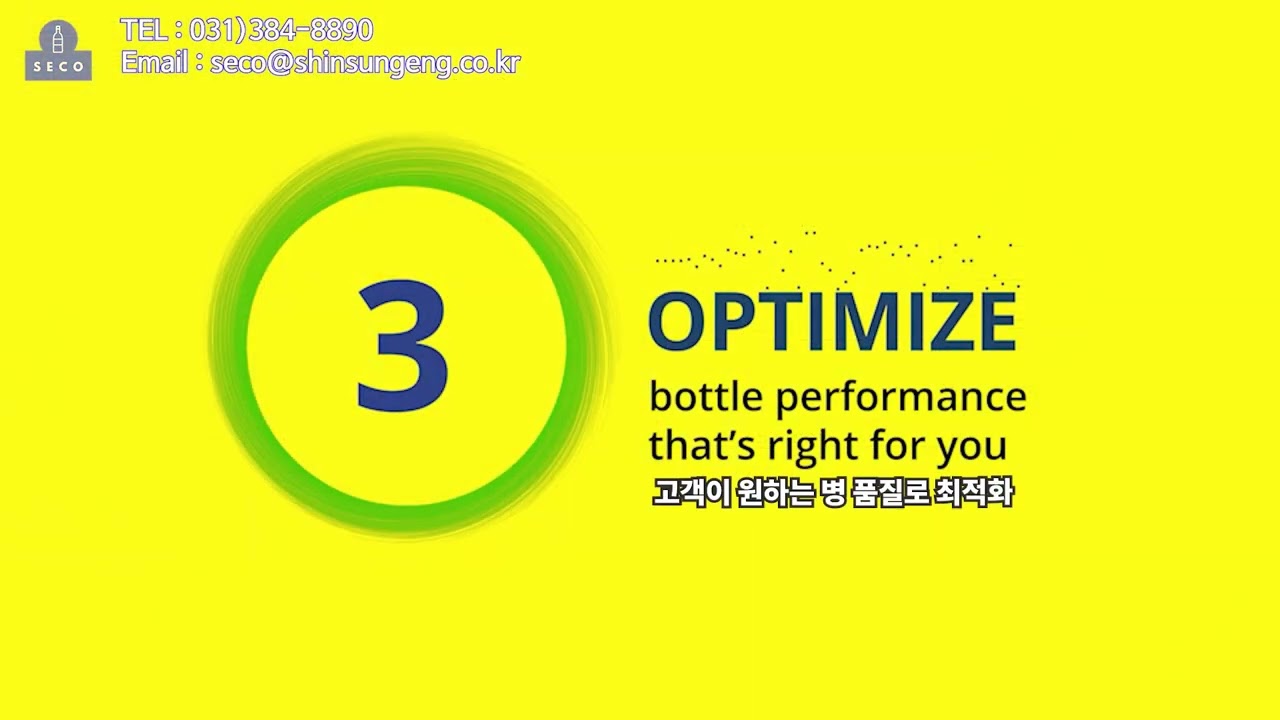 SECO

TEL : 031)384-8890
Email : seco@shinsungeng.co.kr

3

OPTIMIZE
bottle performance that's right for you
고객이 원하는 병 품질로 최적화